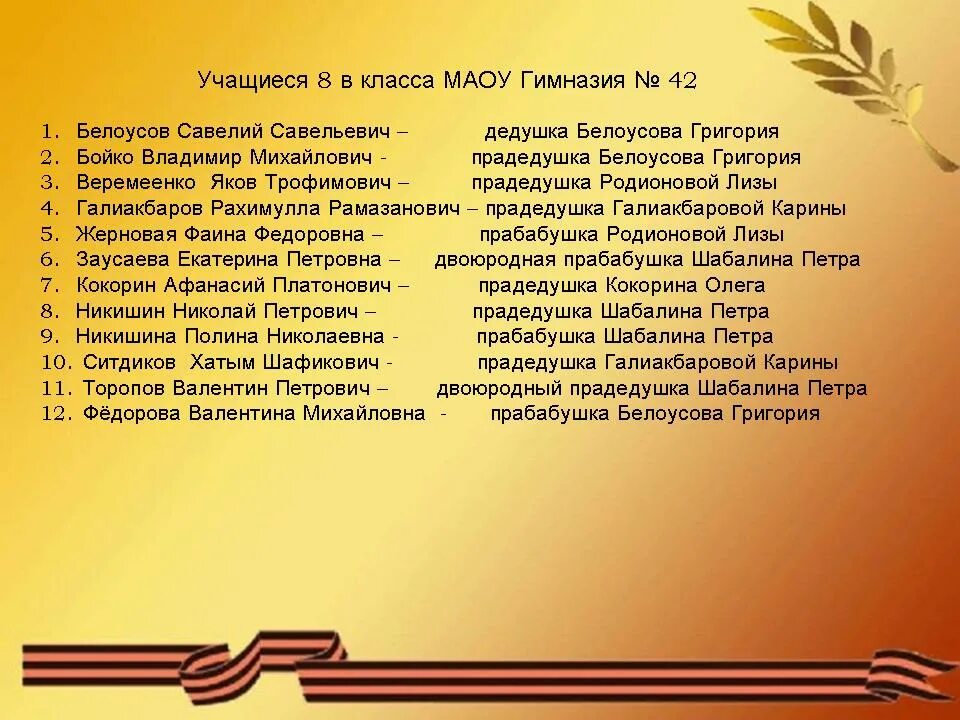 Учащиеся 8 в класса МАОУ Гимназия № 42

1. Белоусов Савелий Савельевич – дедушка Белоусова Григория
2. Бойко Владимир Михайлович - прадедушка Белоусова Григория
3. Веремеенко Яков Трофимович – прадедушка Родионовой Лизы
4. Галиакбаров Рахимулла Рамазанович – прадедушка Галиакбаровой Карины
5. Жерновая Фаина Федоровна – прабабушка Родионовой Лизы
6. Заусаева Екатерина Петровна – двоюродная прабабушка Шабалина Петра
7. Кокорин Афанасий Платонович – прадедушка Кокорина Олега
8. Никишин Николай Петрович – прадедушка Шабалина Петра
9. Никишина Полина Николаевна - прабабушка Шабалина Петра
10. Ситдиков Хатым Шафикович - прадедушка Галиакбаровой Карины
11. Торопов Валентин Петрович – двоюродный прадедушка Шабалина Петра
12. Фёдорова Валентина Михайловна - прабабушка Белоусова Григория